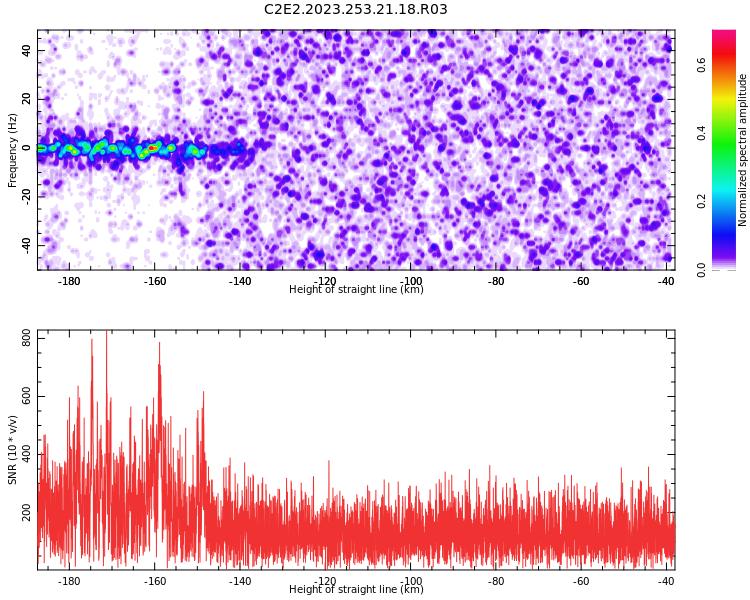 C2E2.2023.253.21.18.R03

Frequency (Hz)
40
20
0
-20
-40
-180
-160
-140
-120
-100
-80
-60
-40
Height of straight line (km)

Normalized spectral amplitude
0.0
0.2
0.4
0.6

SNR (10 * v/v)
800
600
400
200
-180
-160
-140
-120
-100
-80
-60
-40
Height of straight line (km)